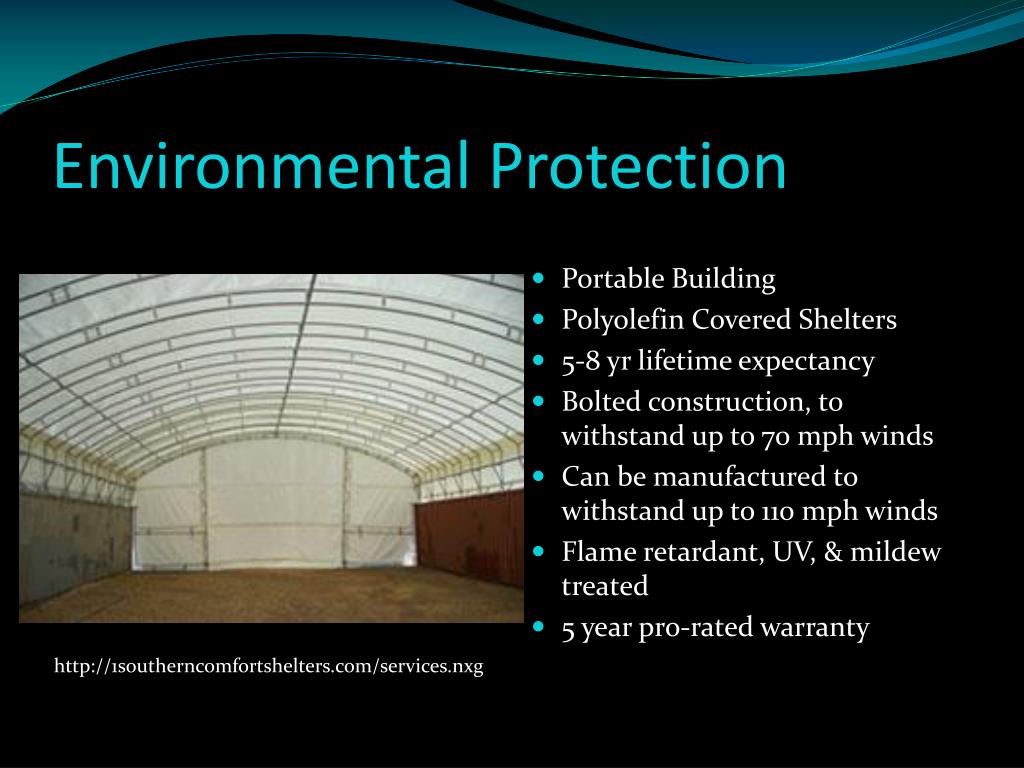 Environmental Protection

- Portable Building
- Polyolefin Covered Shelters
- 5-8 yr lifetime expectancy
- Bolted construction, to withstand up to 70 mph winds
- Can be manufactured to withstand up to 110 mph winds
- Flame retardant, UV, & mildew treated
- 5 year pro-rated warranty

http://1southerncomfortshelters.com/services.nxg